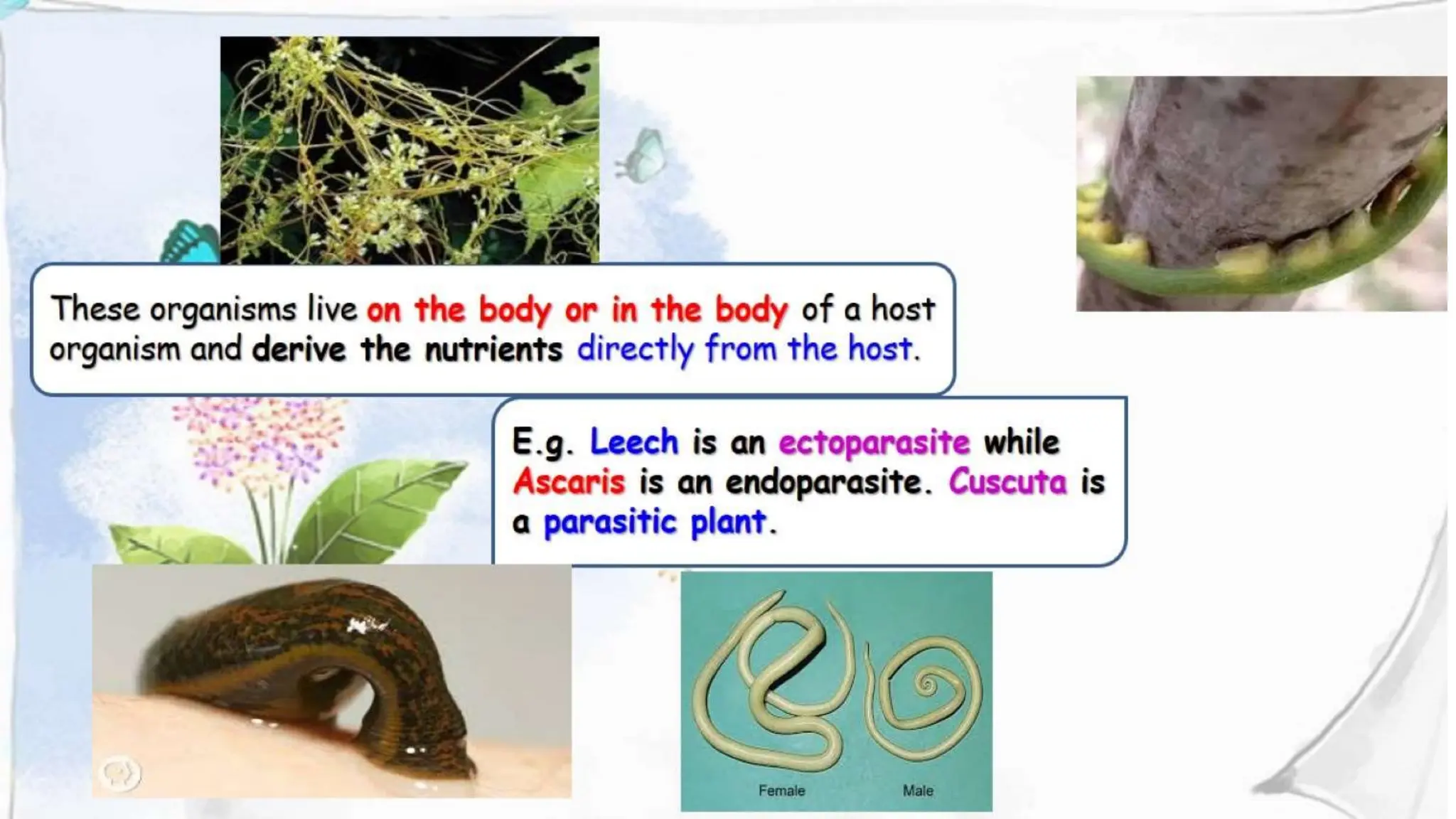 These organisms live on the body or in the body of a host organism and derive the nutrients directly from the host.

E.g. Leech is an ectoparasite while Ascaris is an endoparasite. Cuscuta is a parasitic plant.

Female

Male